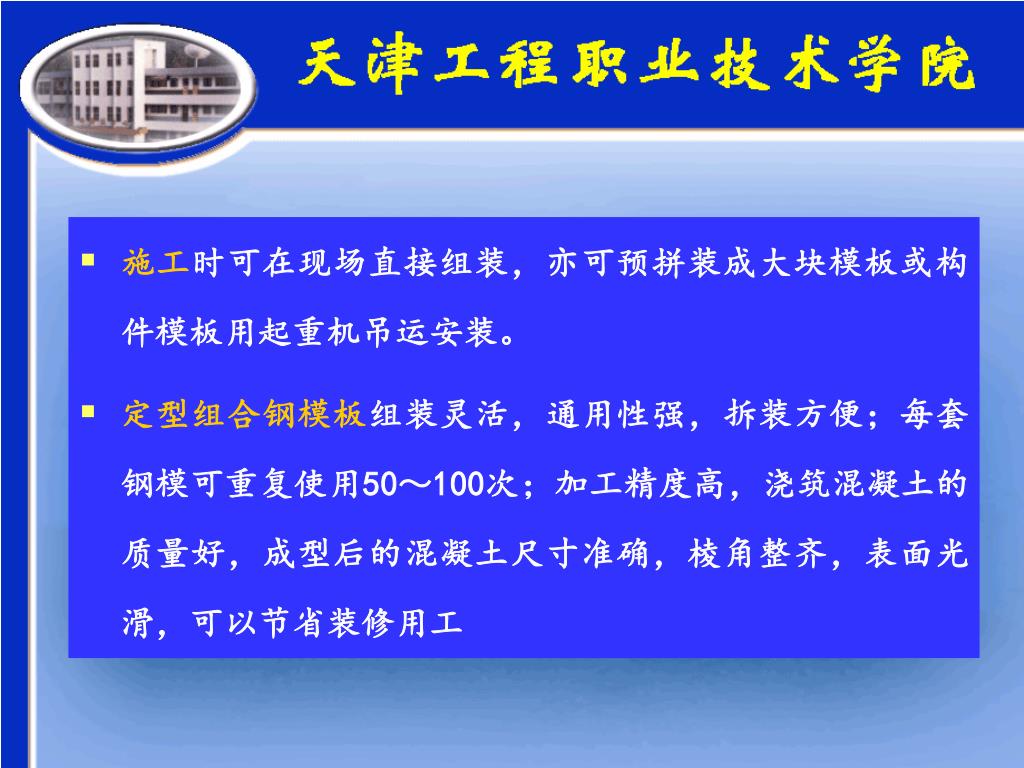 天津工程职业技术学院

▪ 施工时可在现场直接组装，亦可预拼装成大块模板或构件模板用起重机吊运安装。

▪ 定型组合钢模板组装灵活，通用性强，拆装方便；每套钢模可重复使用50～100次；加工精度高，浇筑混凝土的质量好，成型后的混凝土尺寸准确，棱角整齐，表面光滑，可以节省装修用工